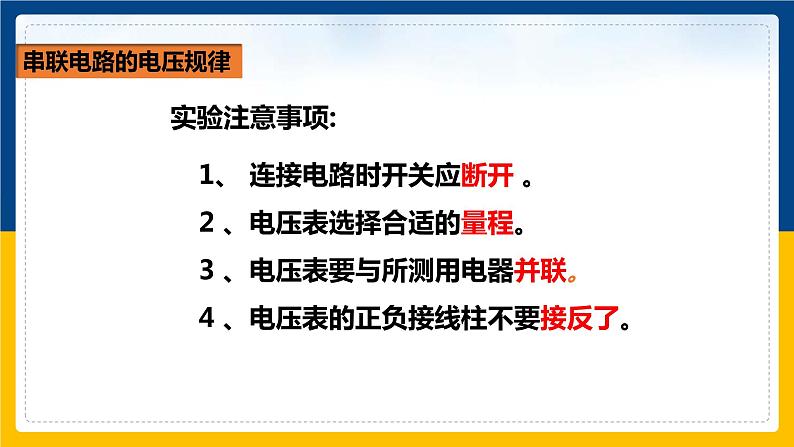 串联电路的电压规律

实验注意事项:

1、 连接电路时开关应断开 。

2 、电压表选择合适的量程。

3 、电压表要与所测用电器并联。

4 、电压表的正负接线柱不要接反了。